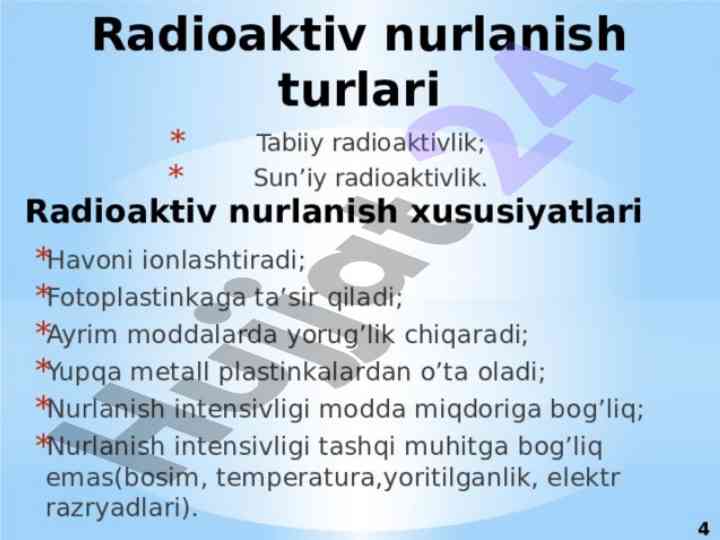 Radioaktiv nurlanish turlari

* Tabiiy radioaktivlik;
* Sun’iy radioaktivlik.

Radioaktiv nurlanish xususiyatlari

*Havoni ionlashtiradi;
*Fotoplastinkaga ta’sir qiladi;
*Ayrim moddalarda yorug’lik chiqaradi;
*Yupqa metall plastinkalardan o’ta oladi;
*Nurlanish intensivligi modda miqdoriga bog’liq;
*Nurlanish intensivligi tashqi muhitga bog’liq emas(bosim, temperatura,yoritilganlik, elektr razryadlari).

Hujjat24

4